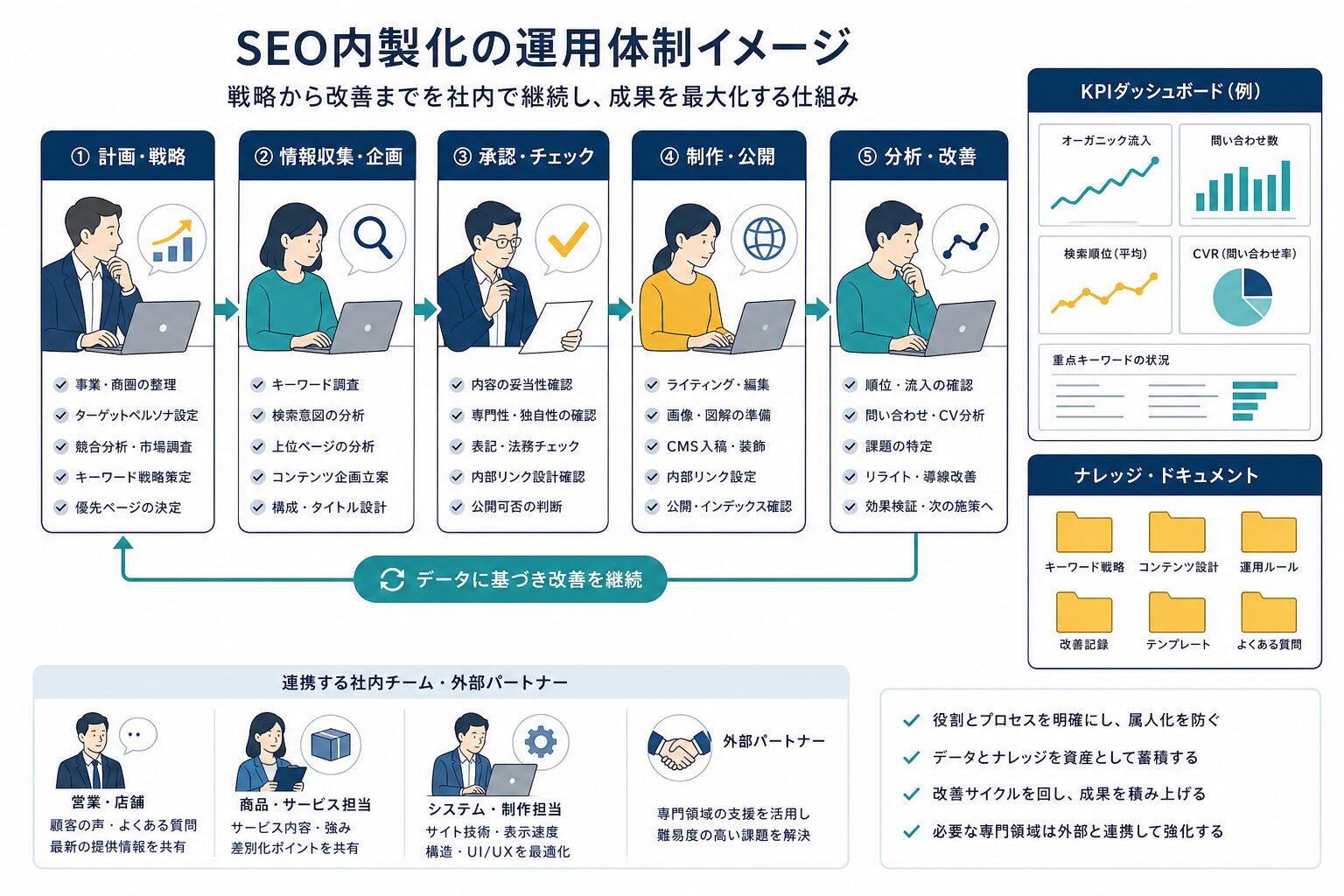 SEO内製化の運用体制イメージ

戦略から改善までを社内で継続し、成果を最大化する仕組み

① 計画・戦略

事業・商圏の整理
ターゲットペルソナ設定
競合分析・市場調査
キーワード戦略策定
優先ページの決定

② 情報収集・企画

キーワード調査
検索意図の分析
上位ページの分析
コンテンツ企画立案
構成・タイトル設計

③ 承認・チェック

内容の妥当性確認
専門性・独自性の確認
表記・法務チェック
内部リンク設計確認
公開可否の判断

④ 制作・公開

ライティング・編集
画像・図解の準備
CMS入稿・装飾
内部リンク設定
公開・インデックス確認

⑤ 分析・改善

順位・流入の確認
問い合わせ・CV分析
課題の特定
リライト・導線改善
効果検証・次の施策へ

データに基づき改善を継続

KPIダッシュボード（例）

オーガニック流入
問い合わせ数
検索順位（平均）
CVR（問い合わせ率）
重点キーワードの状況

ナレッジ・ドキュメント

キーワード戦略
コンテンツ設計
運用ルール
改善記録
テンプレート
よくある質問

連携する社内チーム・外部パートナー

営業・店舗
顧客の声・よくある質問
最新の提供情報を共有

商品・サービス担当
サービス内容・強み
差別化ポイントを共有

システム・制作担当
サイト技術・表示速度
構造・UI/UXを最適化

外部パートナー
専門領域の支援を活用し
難易度の高い課題を解決

役割とプロセスを明確にし、属人化を防ぐ
データとナレッジを資産として蓄積する
改善サイクルを回し、成果を積み上げる
必要な専門領域は外部と連携して強化する